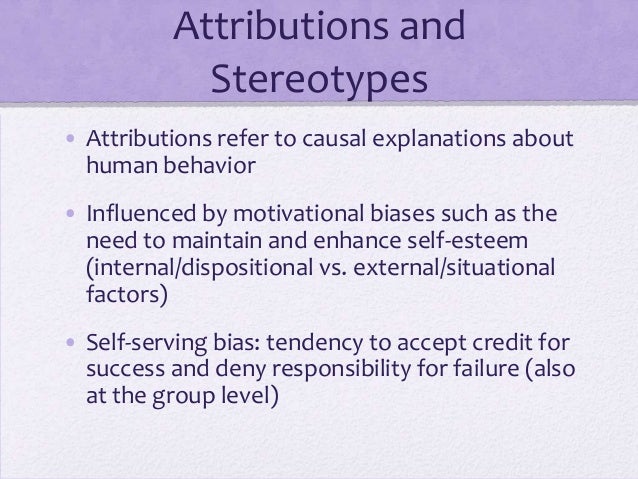 Attributions and Stereotypes

• Attributions refer to causal explanations about human behavior

• Influenced by motivational biases such as the need to maintain and enhance self-esteem (internal/dispositional vs. external/situational factors)

• Self-serving bias: tendency to accept credit for success and deny responsibility for failure (also at the group level)